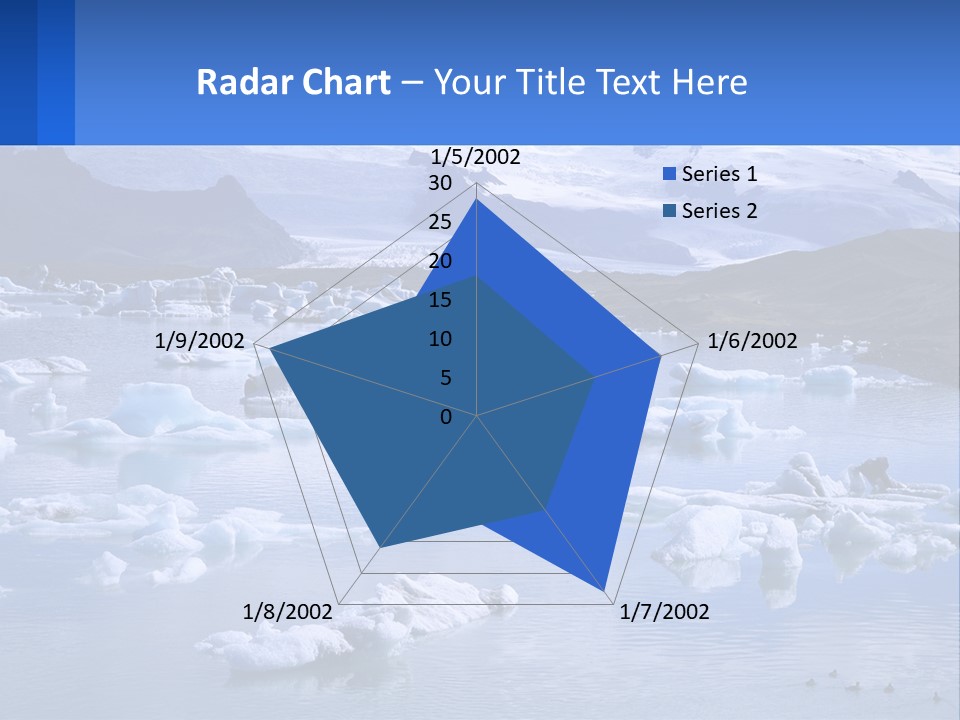 Radar Chart – Your Title Text Here

1/5/2002
30
25
20
15
10
5
0

Series 1
Series 2

1/6/2002
1/7/2002
1/8/2002
1/9/2002